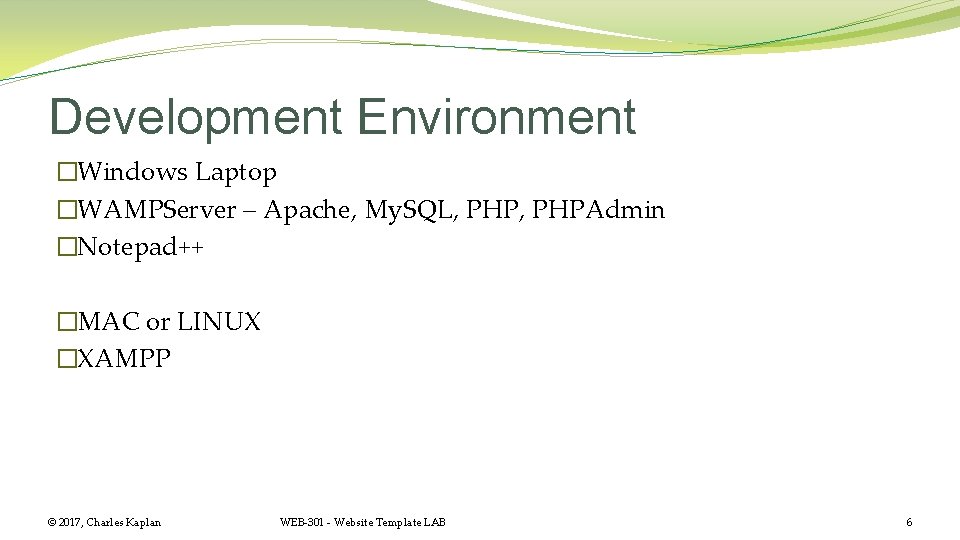 Development Environment

�Windows Laptop
�WAMPServer – Apache, My.SQL, PHP, PHPAdmin
�Notepad++

�MAC or LINUX
�XAMPP

© 2017, Charles Kaplan

WEB-301 - Website Template LAB

6